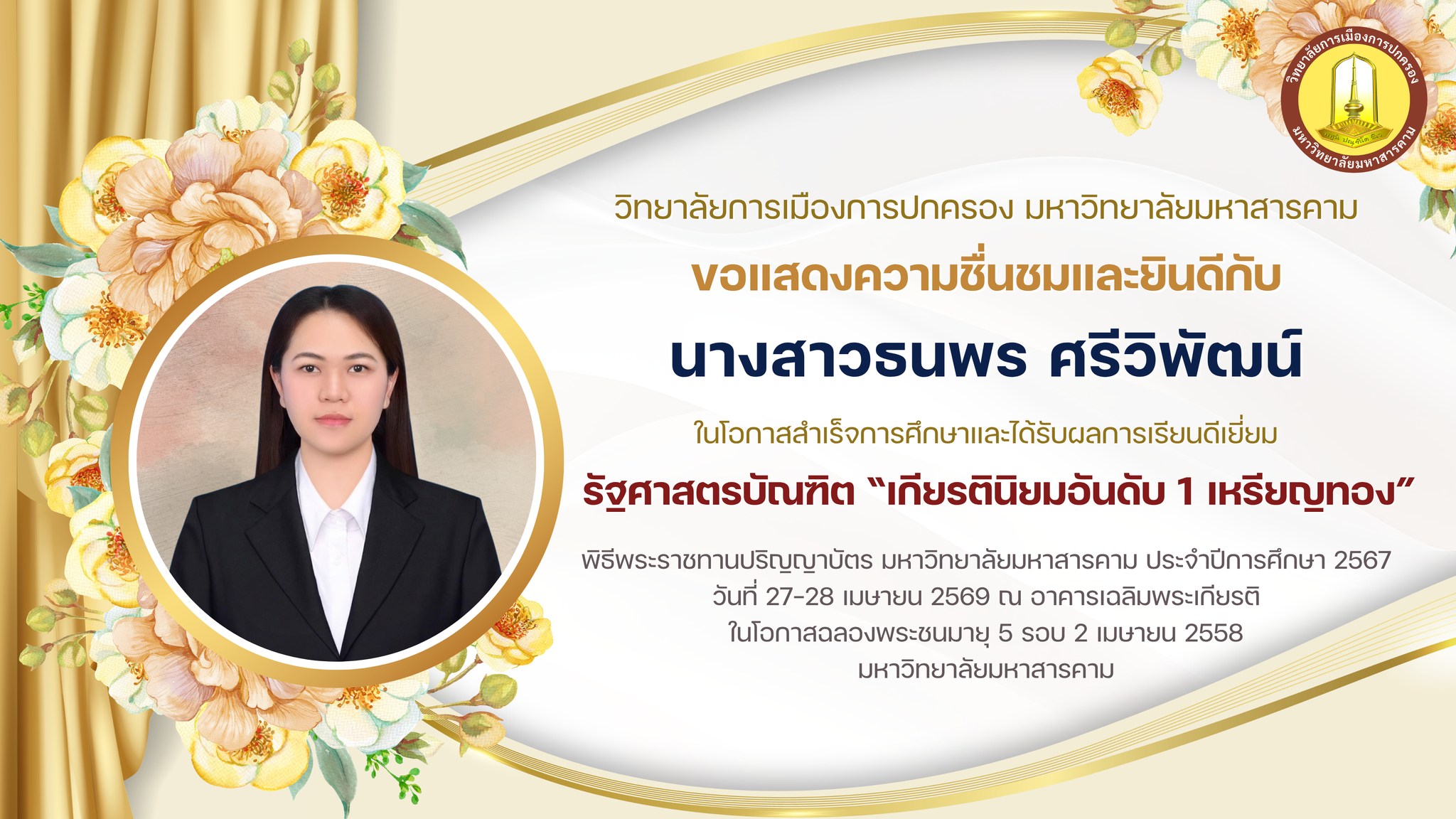 วิทยาลัยการเมืองการปกครอง มหาวิทยาลัยมหาสารคาม

วิทยาลัยการเมืองการปกครอง มหาวิทยาลัยมหาสารคาม

ขอแสดงความชื่นชมและยินดีกับ

นางสาวธนพร ศรีวิพัฒน์

ในโอกาสสำเร็จการศึกษาและได้รับผลการเรียนดีเยี่ยม

รัฐศาสตรบัณฑิต “เกียรตินิยมอันดับ 1 เหรียญทอง”

พิธีพระราชทานปริญญาบัตร มหาวิทยาลัยมหาสารคาม ประจำปีการศึกษา 2567
วันที่ 27-28 เมษายน 2569 ณ อาคารเฉลิมพระเกียรติ
ในโอกาสฉลองพระชนมายุ 5 รอบ 2 เมษายน 2558
มหาวิทยาลัยมหาสารคาม